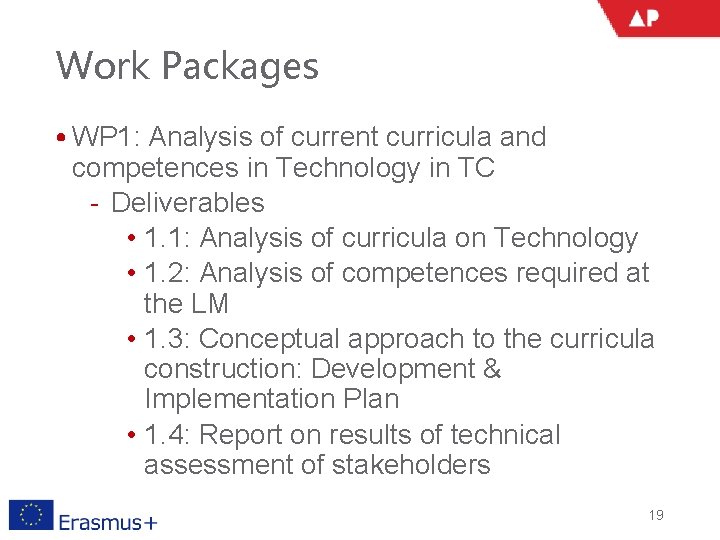 AP

Work Packages

• WP1: Analysis of current curricula and competences in Technology in TC
- Deliverables
• 1.1: Analysis of curricula on Technology
• 1.2: Analysis of competences required at the LM
• 1.3: Conceptual approach to the curricula construction: Development & Implementation Plan
• 1.4: Report on results of technical assessment of stakeholders

Erasmus+

19